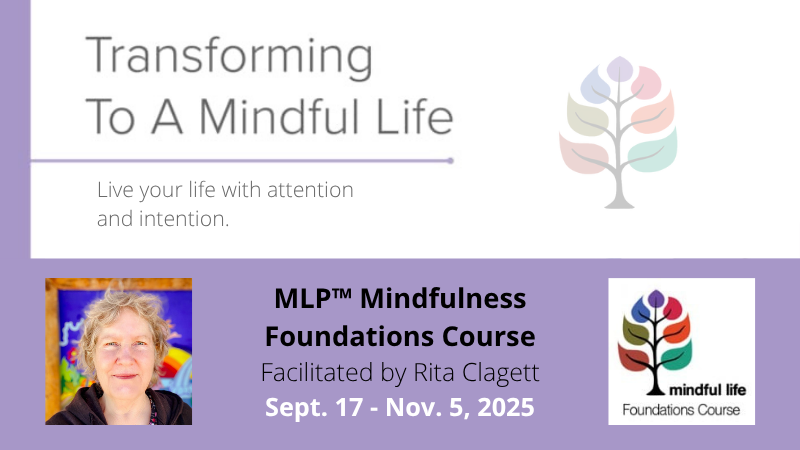 Transforming To A Mindful Life

Live your life with attention and intention.

MLP™ Mindfulness Foundations Course
Facilitated by Rita Clagett
Sept. 17 - Nov. 5, 2025

mindful life
Foundations Course